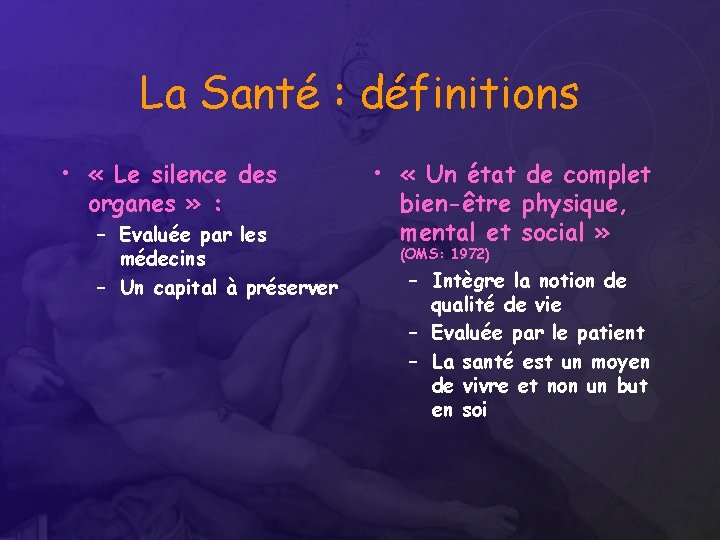 La Santé : définitions

• « Le silence des organes » :
– Evaluée par les médecins
– Un capital à préserver

• « Un état de complet bien-être physique, mental et social » (OMS: 1972)
– Intègre la notion de qualité de vie
– Evaluée par le patient
– La santé est un moyen de vivre et non un but en soi